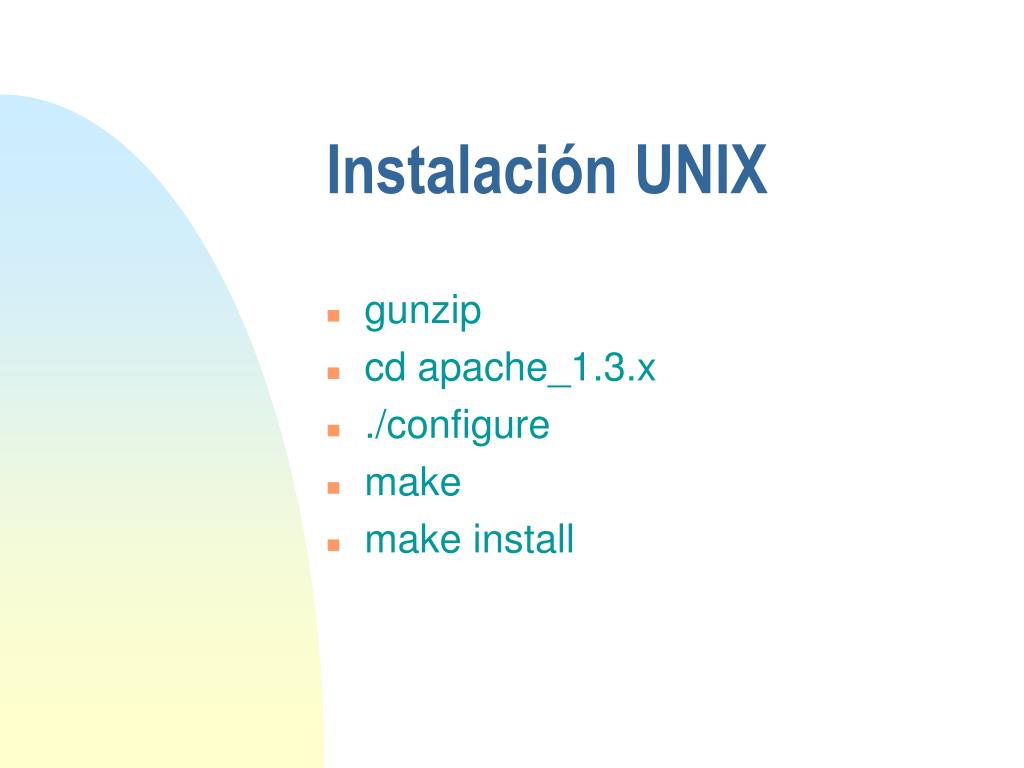 Instalación UNIX

- gunzip
- cd apache_1.3.x
- ./configure
- make
- make install